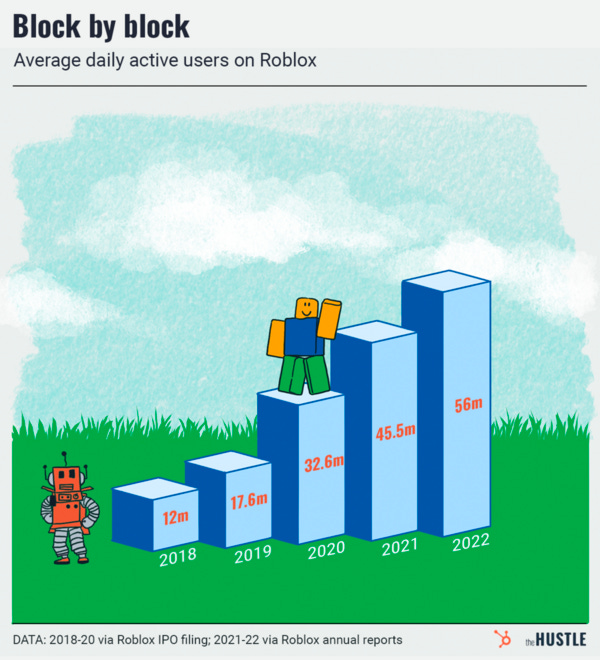 Block by block

Average daily active users on Roblox

12m
17.6m
32.6m
45.5m
56m

2018
2019
2020
2021
2022

DATA: 2018-20 via Roblox IPO filing; 2021-22 via Roblox annual reports

the HUSTLE